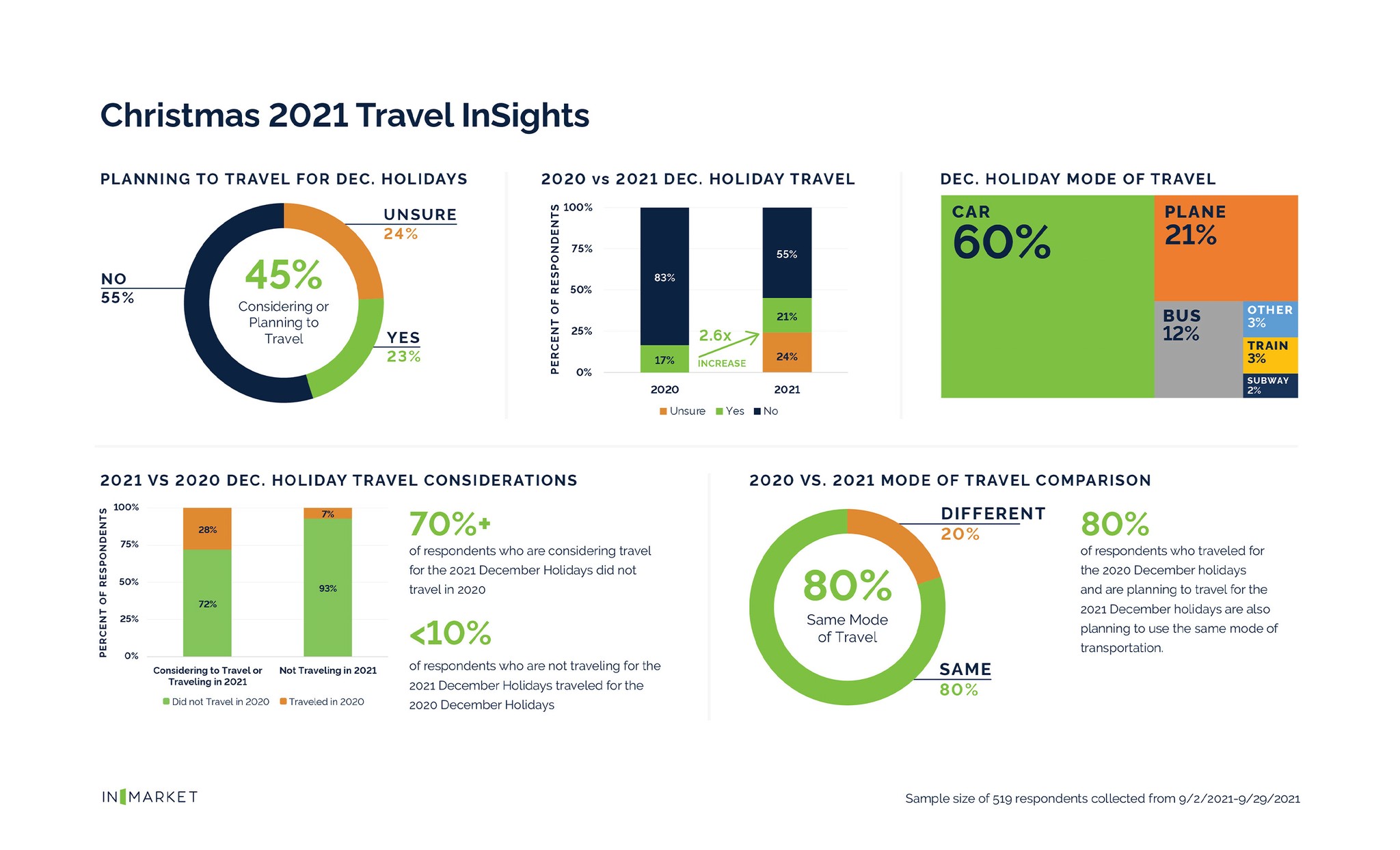 Christmas 2021 Travel InSights

PLANNING TO TRAVEL FOR DEC. HOLIDAYS

UNSURE 24%

NO 55%

45% Considering or Planning to Travel

YES 23%

2020 vs 2021 DEC. HOLIDAY TRAVEL

PERCENT OF RESPONDENTS

100%
75%
50%
25%
0%

83%
17%
2.6x INCREASE
55%
21%
24%

2020
2021

Unsure Yes No

DEC. HOLIDAY MODE OF TRAVEL

CAR 60%

PLANE 21%

BUS 12%

OTHER 3%

TRAIN 3%

SUBWAY 2%

2021 VS 2020 DEC. HOLIDAY TRAVEL CONSIDERATIONS

PERCENT OF RESPONDENTS

100%
75%
50%
25%
0%

28%
72%
7%
93%

Considering to Travel or Traveling in 2021
Not Traveling in 2021

Did not Travel in 2020 Traveled in 2020

70%+
of respondents who are considering travel for the 2021 December Holidays did not travel in 2020

<10%
of respondents who are not traveling for the 2021 December Holidays traveled for the 2020 December Holidays

2020 VS. 2021 MODE OF TRAVEL COMPARISON

DIFFERENT 20%

80% Same Mode of Travel

SAME 80%

80%
of respondents who traveled for the 2020 December holidays and are planning to travel for the 2021 December holidays are also planning to use the same mode of transportation.

INMARKET

Sample size of 519 respondents collected from 9/2/2021-9/29/2021